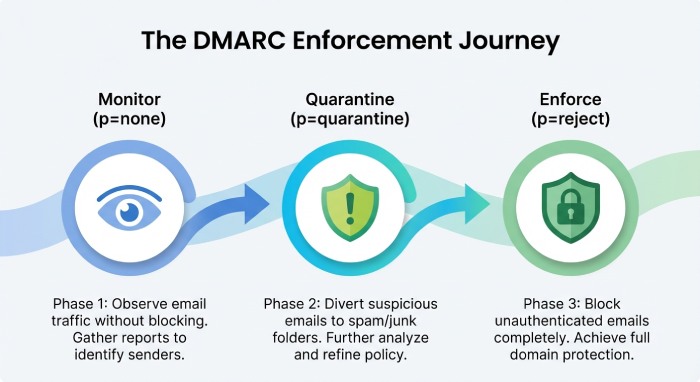 The DMARC Enforcement Journey

Monitor
(p=none)

Quarantine
(p=quarantine)

Enforce
(p=reject)

Phase 1: Observe email traffic without blocking. Gather reports to identify senders.

Phase 2: Divert suspicious emails to spam/junk folders. Further analyze and refine policy.

Phase 3: Block unauthenticated emails completely. Achieve full domain protection.